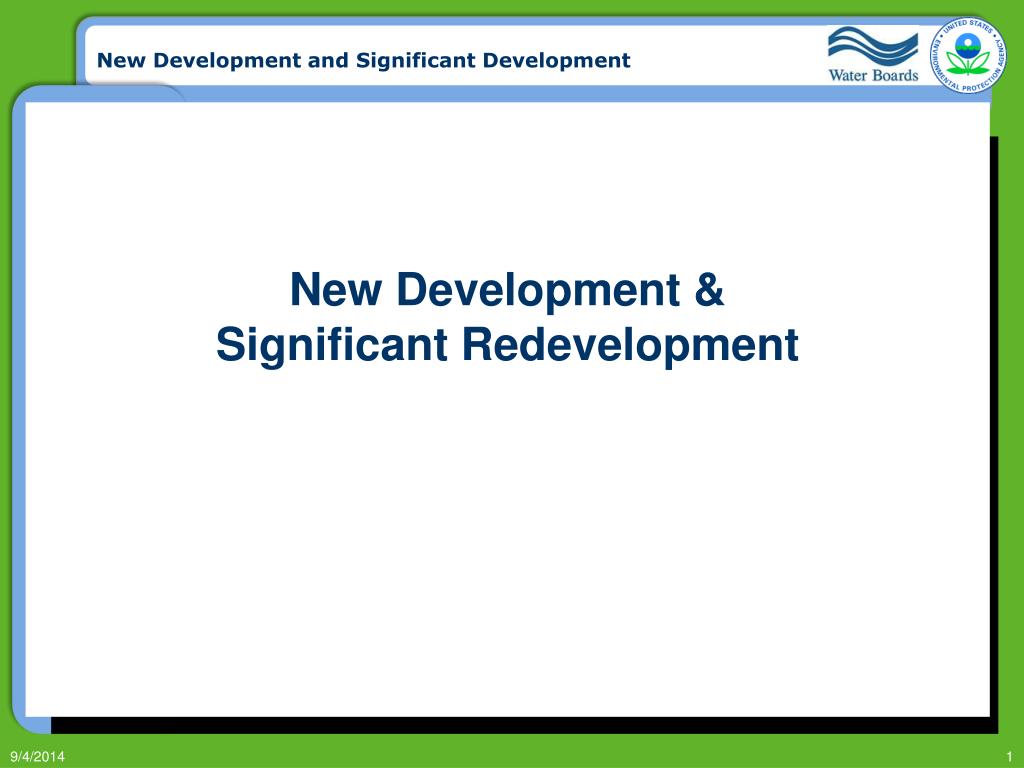 New Development and Significant Development

Water Boards

UNITED STATES ENVIRONMENTAL PROTECTION AGENCY

New Development &
Significant Redevelopment

9/4/2014

1